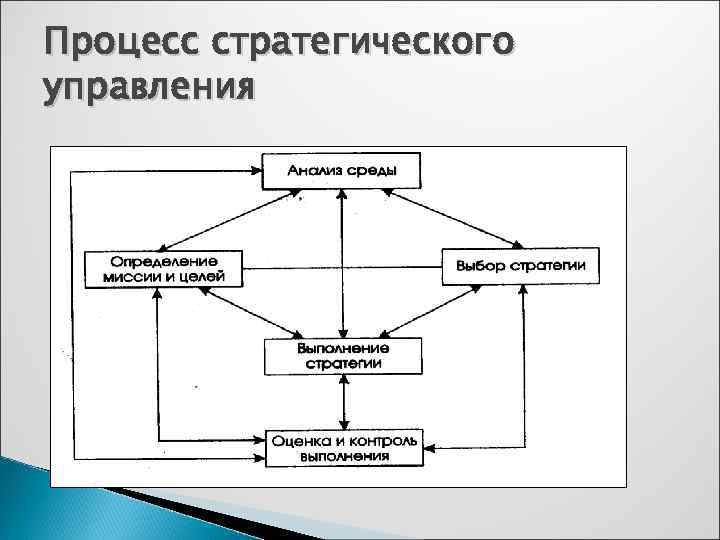 Процесс стратегического управления

Анализ среды

Определение миссии и целей

Выбор стратегии

Выполнение стратегии

Оценка и контроль выполнения